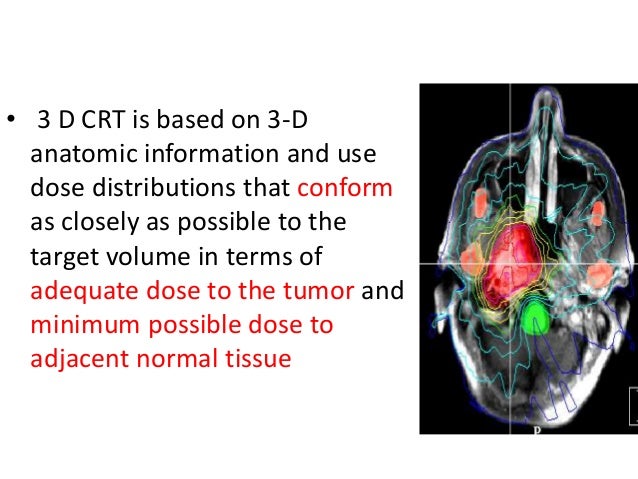 • 3 D CRT is based on 3-D anatomic information and use dose distributions that conform as closely as possible to the target volume in terms of adequate dose to the tumor and minimum possible dose to adjacent normal tissue

P